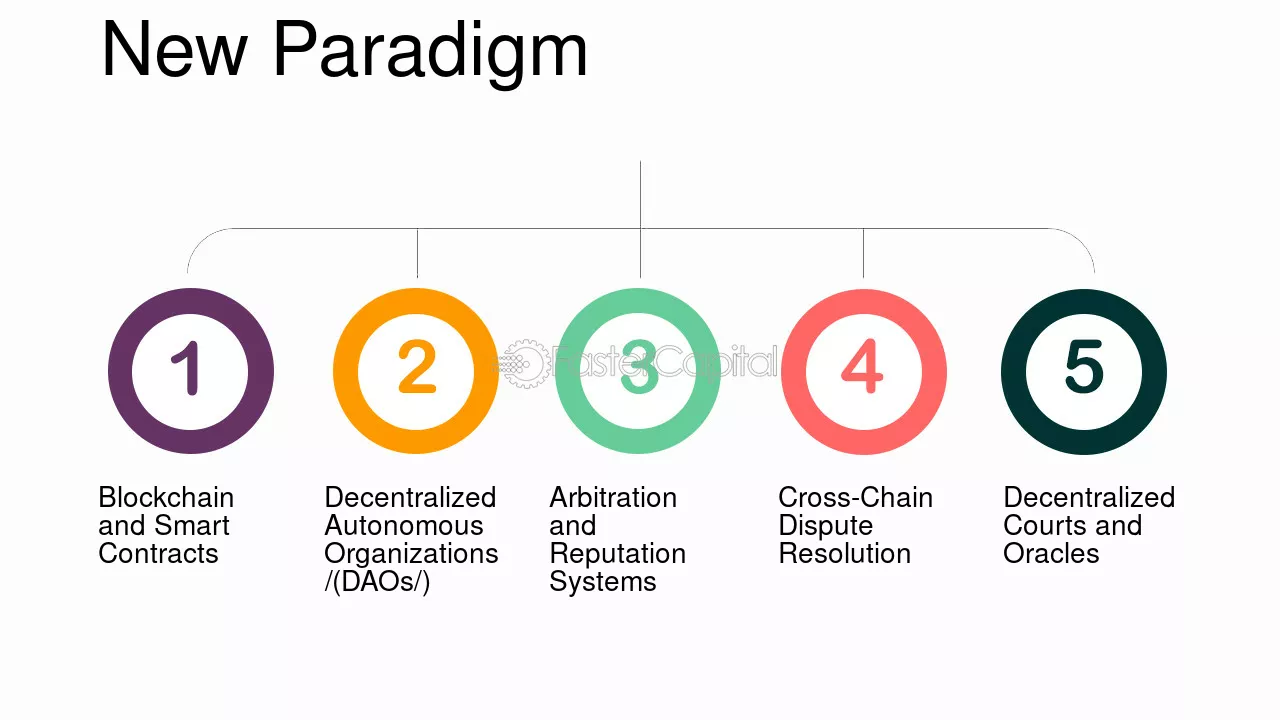 New Paradigm

1

Blockchain and Smart Contracts

2

Decentralized Autonomous Organizations /(DAOs/)

3

Arbitration and Reputation Systems

4

Cross-Chain Dispute Resolution

5

Decentralized Courts and Oracles

FasterCapital